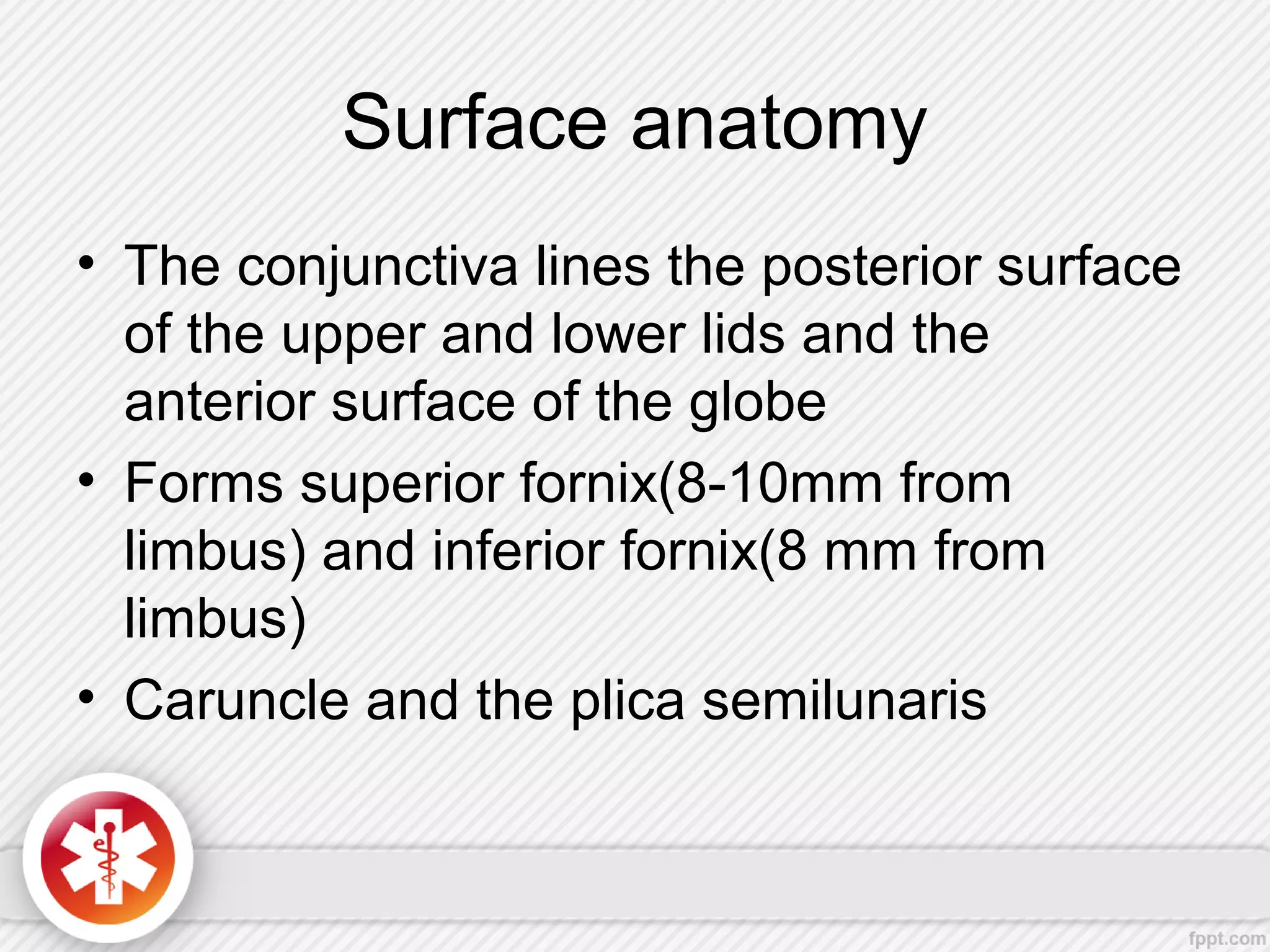 Surface anatomy

• The conjunctiva lines the posterior surface of the upper and lower lids and the anterior surface of the globe
• Forms superior fornix(8-10mm from limbus) and inferior fornix(8 mm from limbus)
• Caruncle and the plica semilunaris

fppt.com